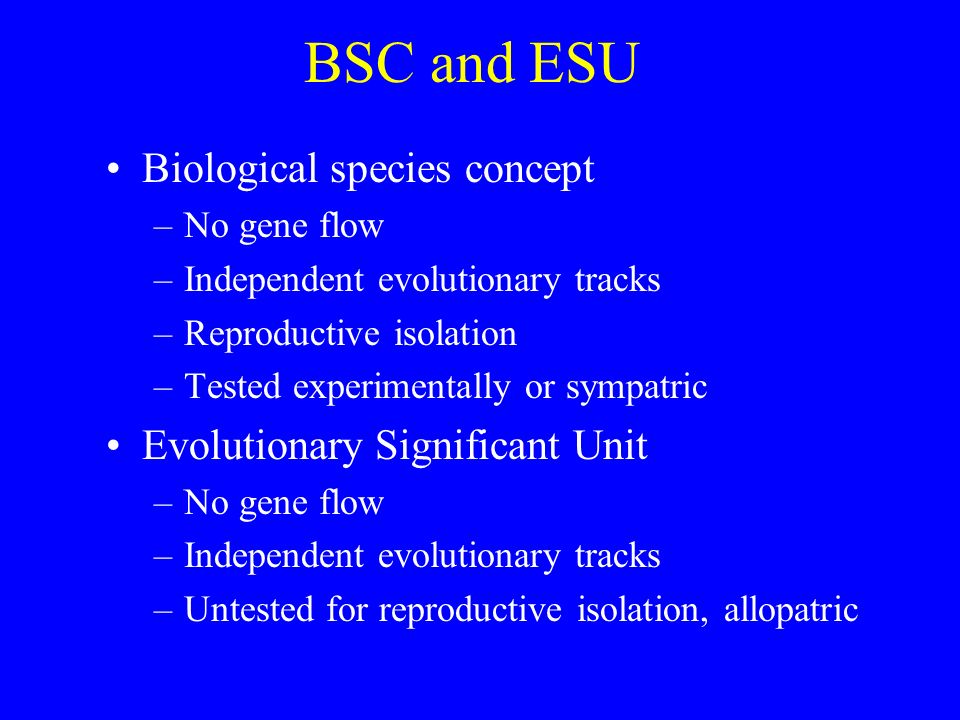 BSC and ESU

• Biological species concept
– No gene flow
– Independent evolutionary tracks
– Reproductive isolation
– Tested experimentally or sympatric

• Evolutionary Significant Unit
– No gene flow
– Independent evolutionary tracks
– Untested for reproductive isolation, allopatric